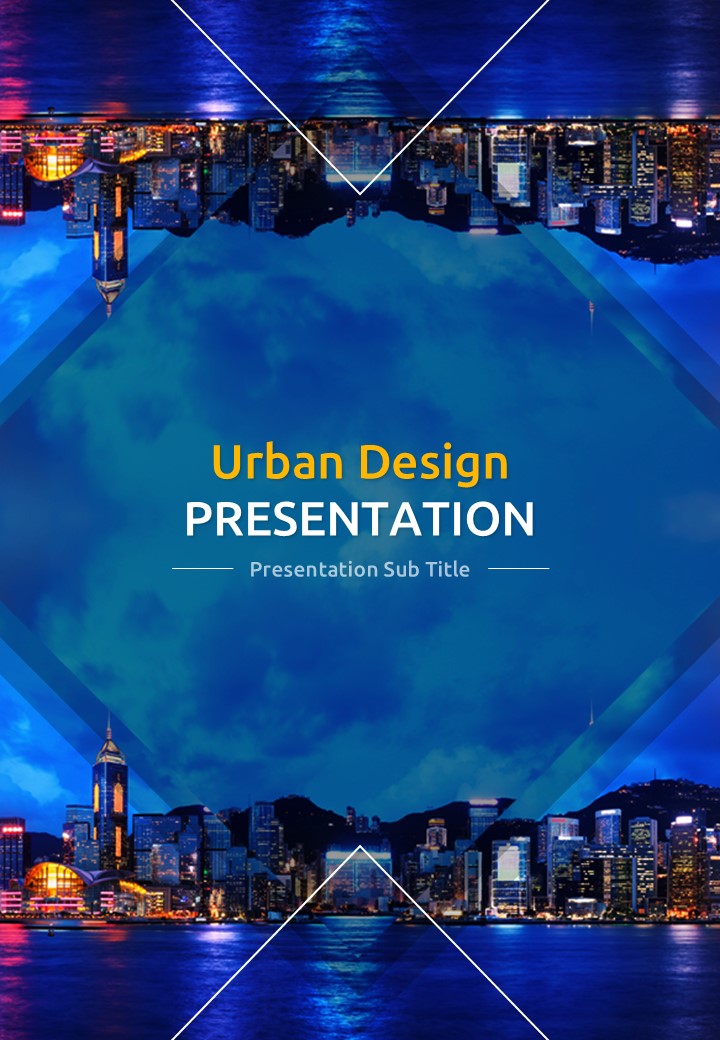 Urban Design
PRESENTATION

Presentation Sub Title